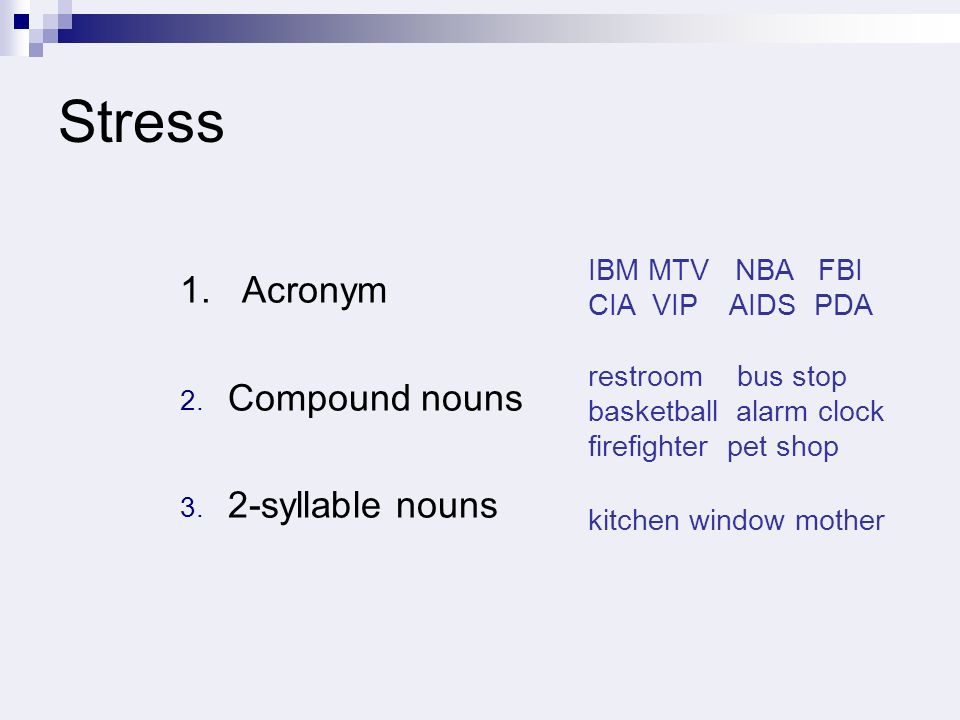 Stress

1. Acronym

2. Compound nouns

3. 2-syllable nouns

IBM MTV NBA FBI
CIA VIP AIDS PDA

restroom bus stop
basketball alarm clock
firefighter pet shop

kitchen window mother